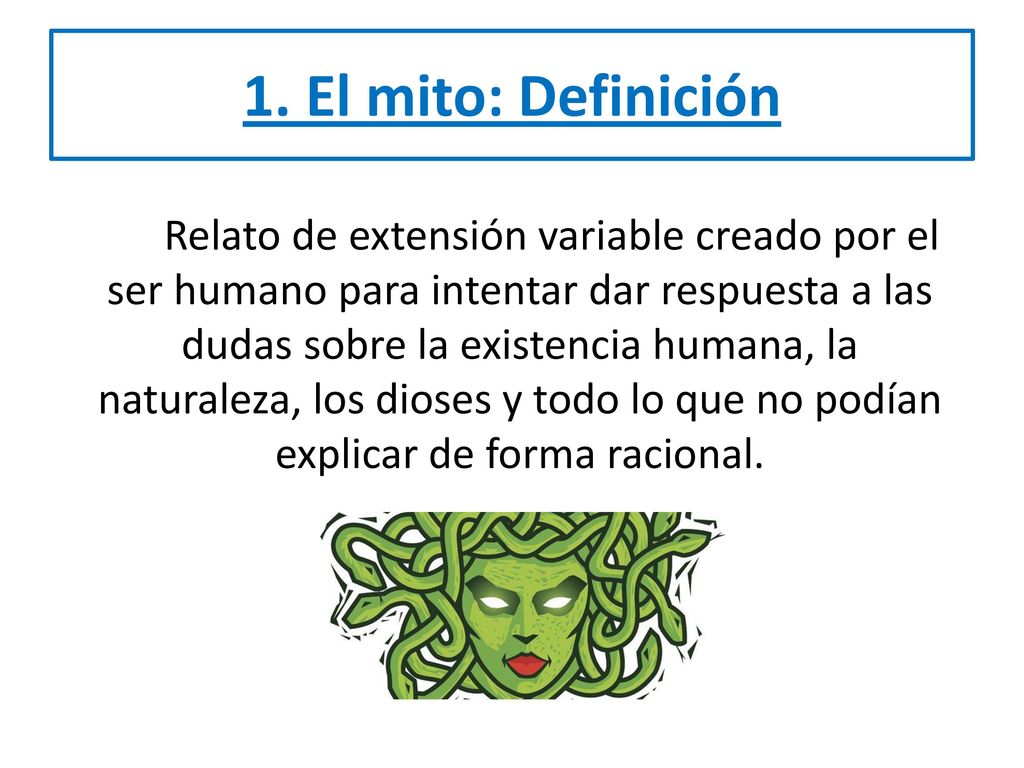 1. El mito: Definición

Relato de extensión variable creado por el ser humano para intentar dar respuesta a las dudas sobre la existencia humana, la naturaleza, los dioses y todo lo que no podían explicar de forma racional.